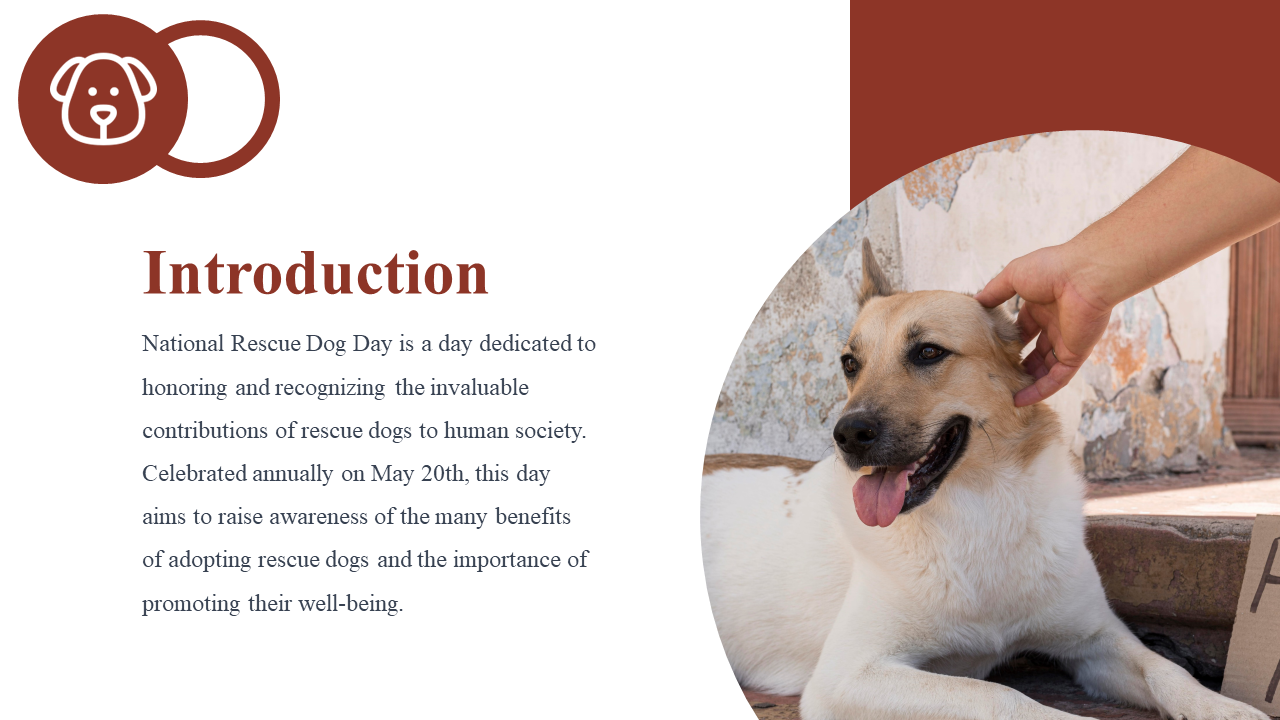 Introduction

National Rescue Dog Day is a day dedicated to honoring and recognizing the invaluable contributions of rescue dogs to human society. Celebrated annually on May 20th, this day aims to raise awareness of the many benefits of adopting rescue dogs and the importance of promoting their well-being.